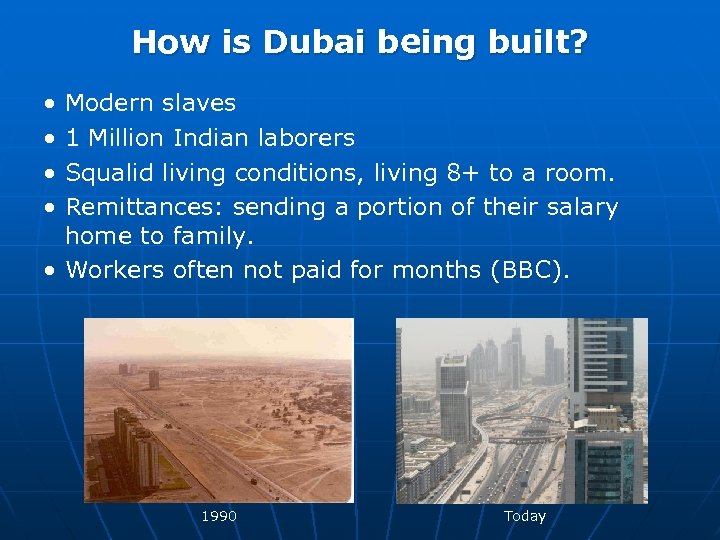 How is Dubai being built?

• Modern slaves
• 1 Million Indian laborers
• Squalid living conditions, living 8+ to a room.
• Remittances: sending a portion of their salary home to family.
• Workers often not paid for months (BBC).

1990

Today